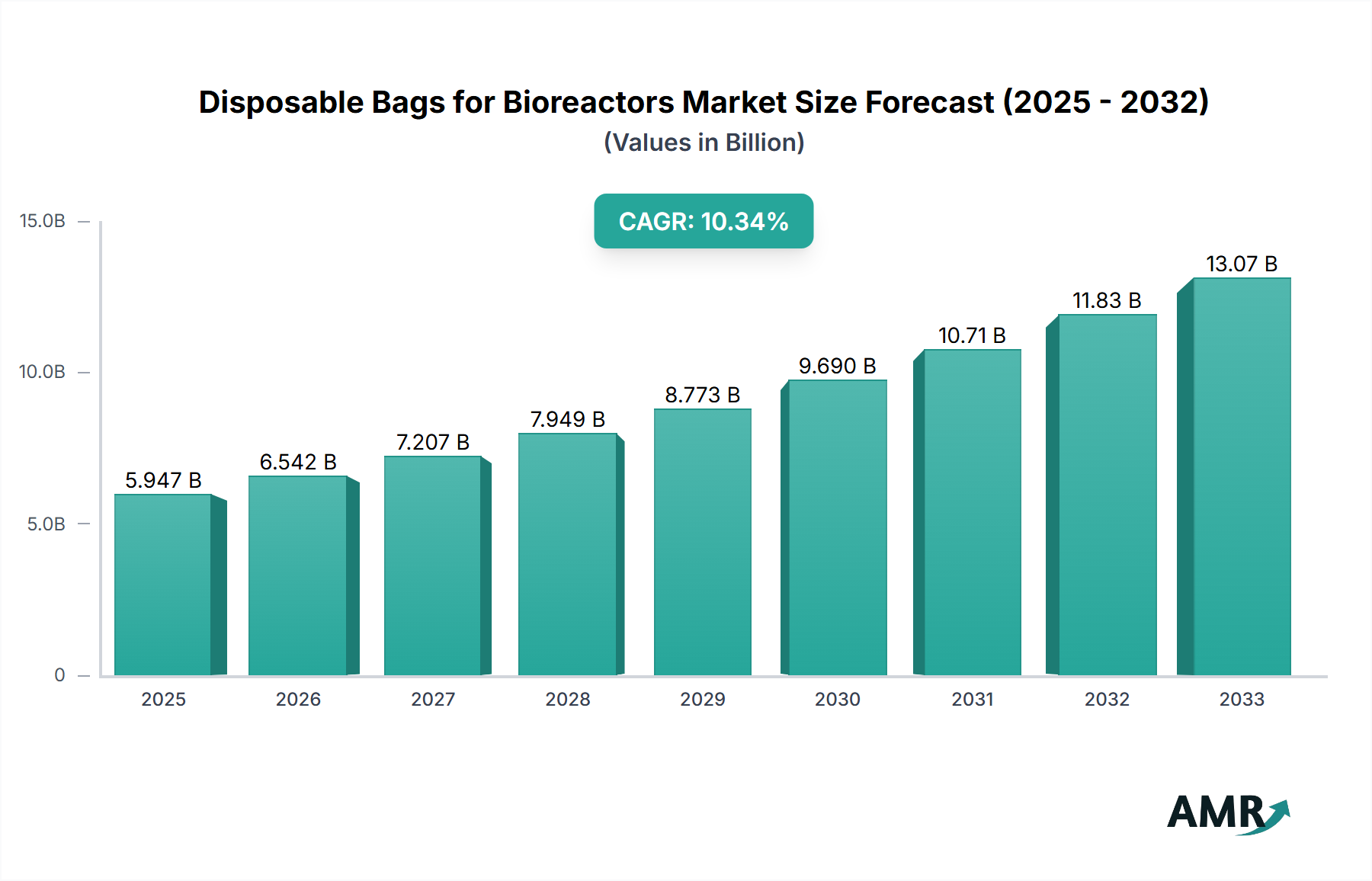 Disposable Bags for Bioreactors Market Size Forecast (2025 - 2032)
(Values in Billion)

CAGR: 10.34%

15.0B
10.0B
5.0B
0

5.947 B
6.542 B
7.207 B
7.949 B
8.773 B
9.690 B
10.71 B
11.83 B
13.07 B

2025
2026
2027
2028
2029
2030
2031
2032
2033

AMR